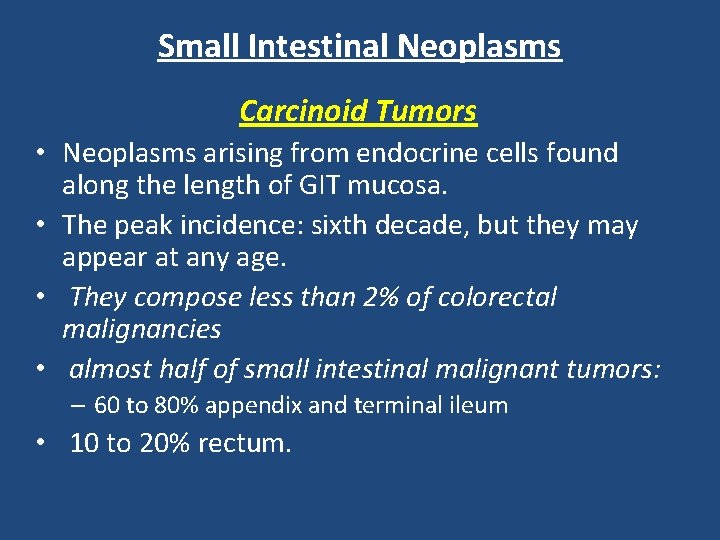 Small Intestinal Neoplasms

Carcinoid Tumors

• Neoplasms arising from endocrine cells found along the length of GIT mucosa.
• The peak incidence: sixth decade, but they may appear at any age.
• They compose less than 2% of colorectal malignancies
• almost half of small intestinal malignant tumors:
– 60 to 80% appendix and terminal ileum
• 10 to 20% rectum.